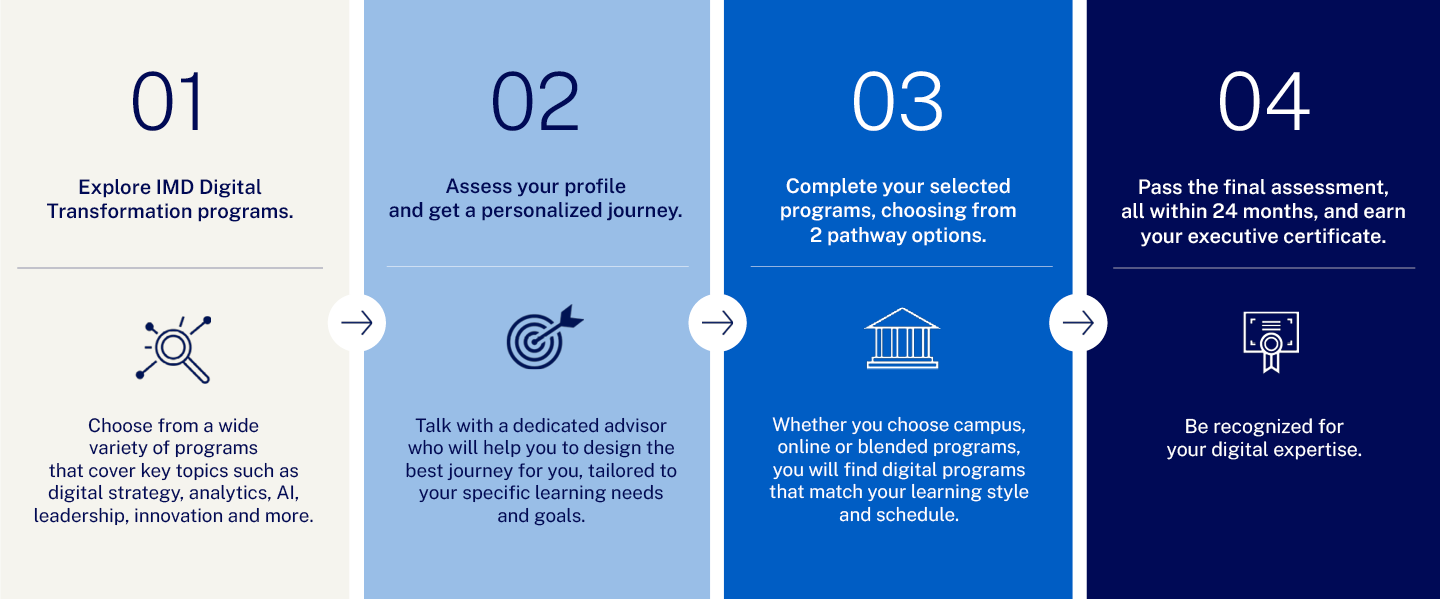 01

Explore IMD Digital Transformation programs.

Choose from a wide variety of programs that cover key topics such as digital strategy, analytics, AI, leadership, innovation and more.

02

Assess your profile and get a personalized journey.

Talk with a dedicated advisor who will help you to design the best journey for you, tailored to your specific learning needs and goals.

03

Complete your selected programs, choosing from 2 pathway options.

Whether you choose campus, online or blended programs, you will find digital programs that match your learning style and schedule.

04

Pass the final assessment, all within 24 months, and earn your executive certificate.

Be recognized for your digital expertise.